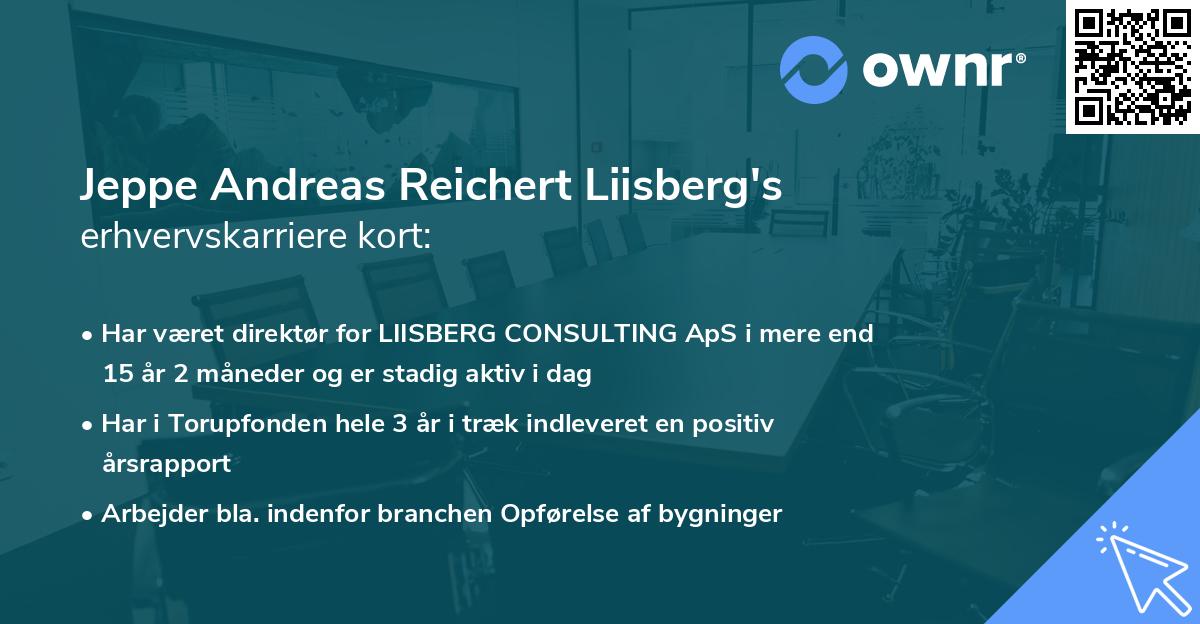 ownr®

Jeppe Andreas Reichert Liisberg's
erhvervskarriere kort:

• Har været direktør for LIISBERG CONSULTING ApS i mere end 15 år 2 måneder og er stadig aktiv i dag
• Har i Torupfonden hele 3 år i træk indleveret en positiv årsrapport
• Arbejder bla. indenfor branchen Opførelse af bygninger